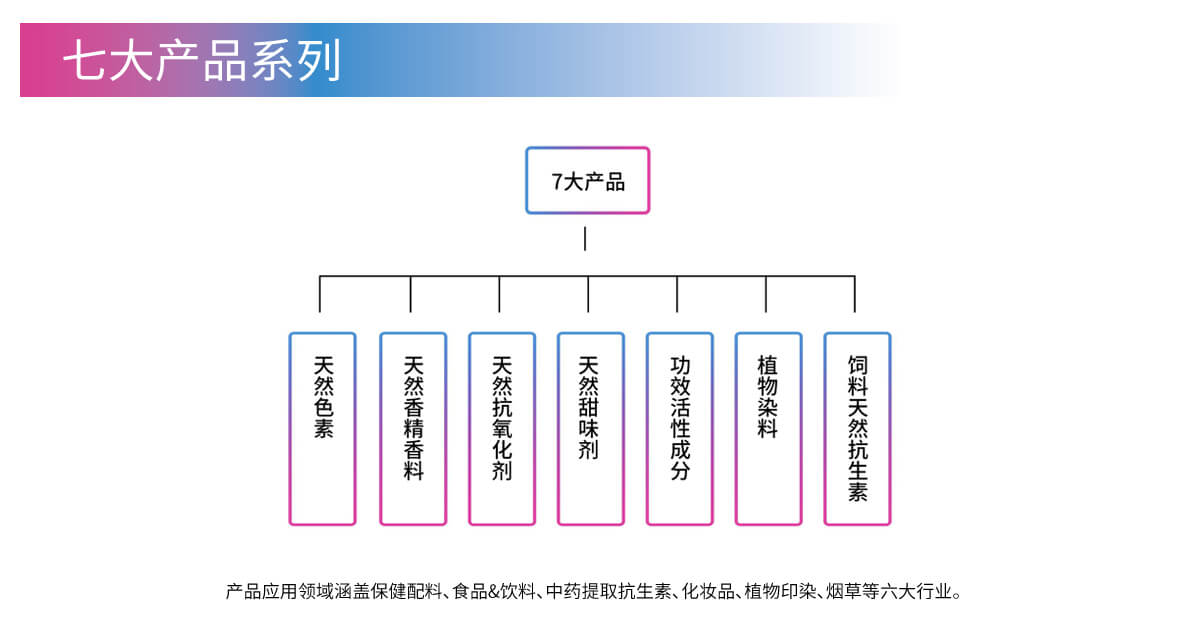 七大产品系列

7大产品

天然色素

天然香精香料

天然抗氧化剂

天然甜味剂

功效活性成分

植物染料

饲料天然抗生素

产品应用领域涵盖保健配料、食品&饮料、中药提取抗生素、化妆品、植物印染、烟草等六大行业。